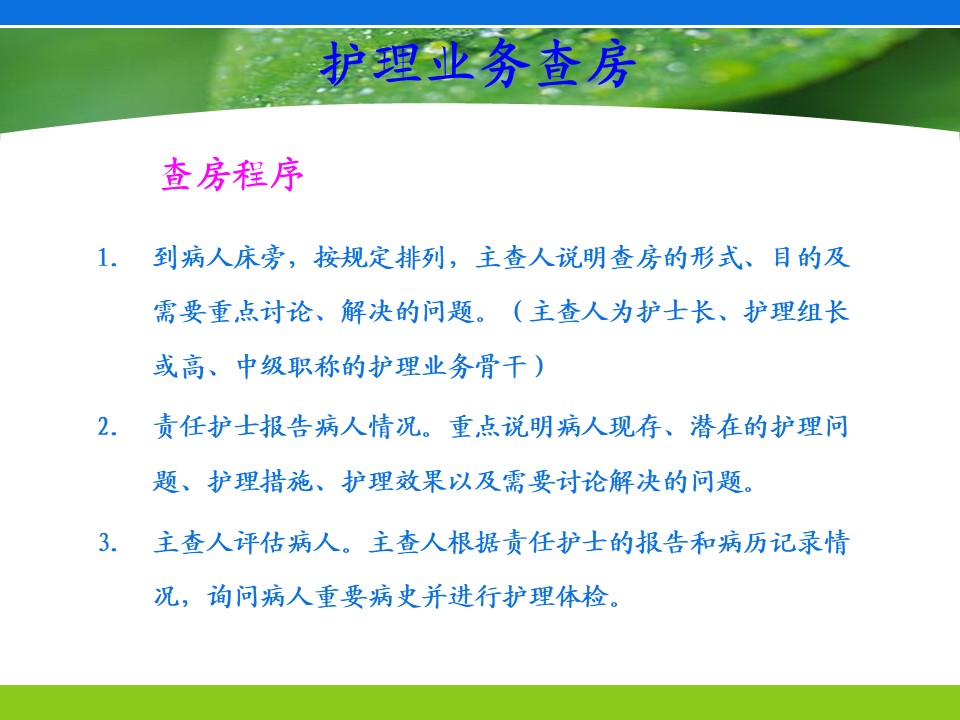 护理业务查房

查房程序

1. 到病人床旁，按规定排列，主查人说明查房的形式、目的及需要重点讨论、解决的问题。（主查人为护士长、护理组长或高、中级职称的护理业务骨干）

2. 责任护士报告病人情况。重点说明病人现存、潜在的护理问题、护理措施、护理效果以及需要讨论解决的问题。

3. 主查人评估病人。主查人根据责任护士的报告和病历记录情况，询问病人重要病史并进行护理体检。